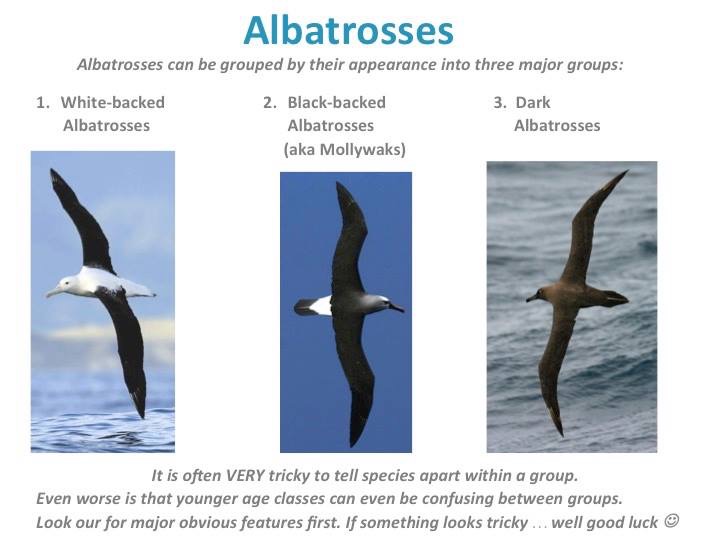 Albatrosses

Albatrosses can be grouped by their appearance into three major groups:

1. White-backed Albatrosses

2. Black-backed Albatrosses (aka Mollywaks)

3. Dark Albatrosses

It is often VERY tricky to tell species apart within a group.
Even worse is that younger age classes can even be confusing between groups.
Look our for major obvious features first. If something looks tricky … well good luck ☺